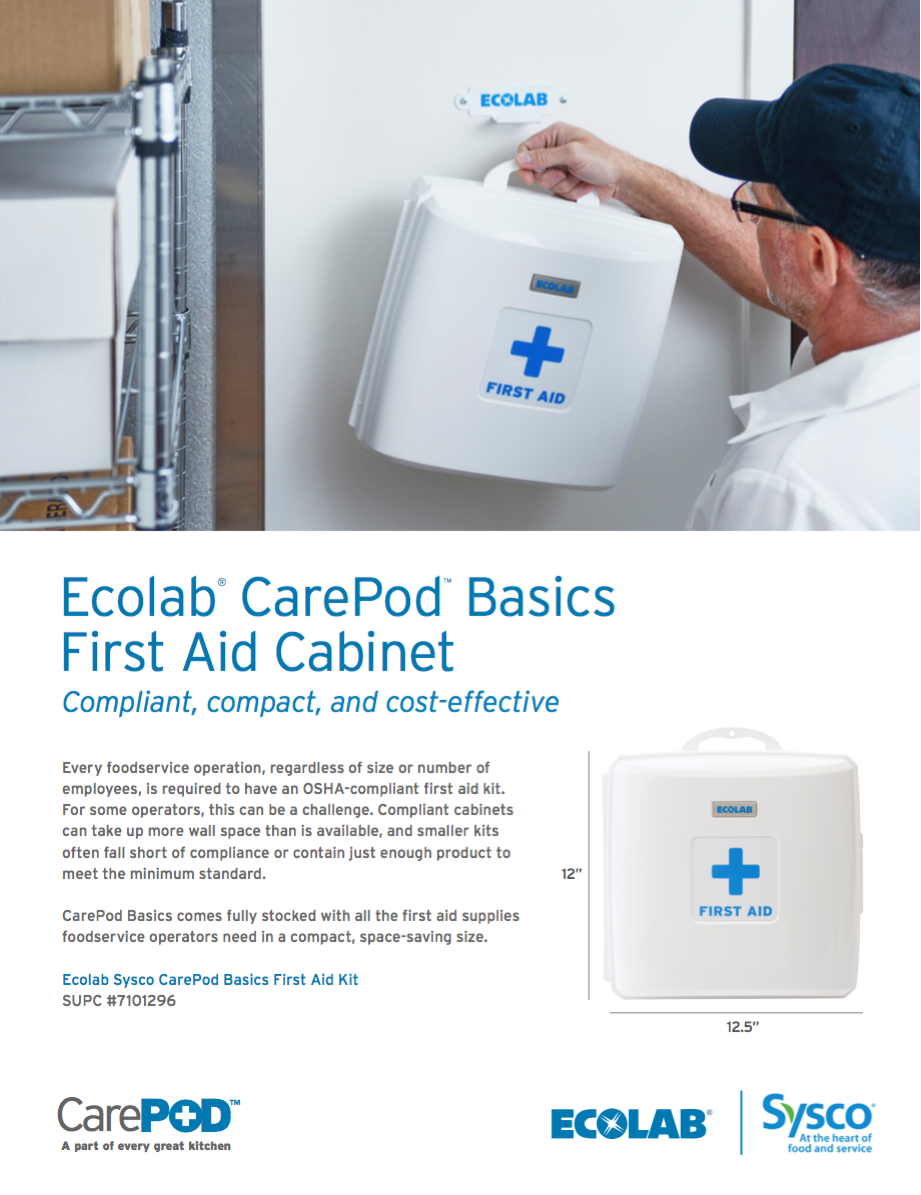 ECOLAB

ECOLAB

FIRST AID

Ecolab® CarePod™ Basics First Aid Cabinet

Compliant, compact, and cost-effective

Every foodservice operation, regardless of size or number of employees, is required to have an OSHA-compliant first aid kit. For some operators, this can be a challenge. Compliant cabinets can take up more wall space than is available, and smaller kits often fall short of compliance or contain just enough product to meet the minimum standard.

CarePod Basics comes fully stocked with all the first aid supplies foodservice operators need in a compact, space-saving size.

Ecolab Sysco CarePod Basics First Aid Kit
SUPC #7101296

ECOLAB

FIRST AID

12"

12.5"

CarePOD™
A part of every great kitchen

ECOLAB®

Sysco®
At the heart of food and service